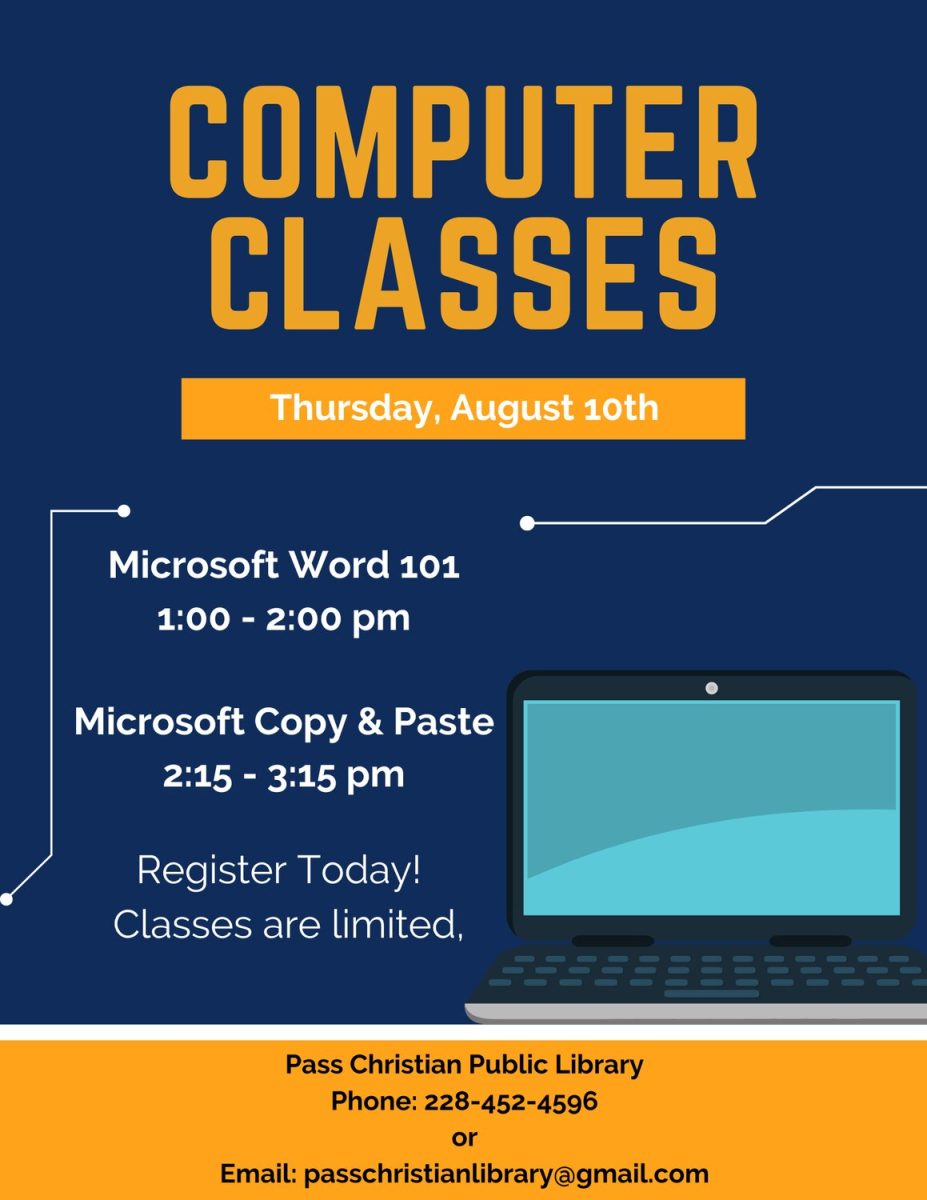 COMPUTER CLASSES

Thursday, August 10th

Microsoft Word 101
1:00 - 2:00 pm

Microsoft Copy & Paste
2:15 - 3:15 pm

Register Today!
Classes are limited,

Pass Christian Public Library
Phone: 228-452-4596
or
Email: passchristianlibrary@gmail.com